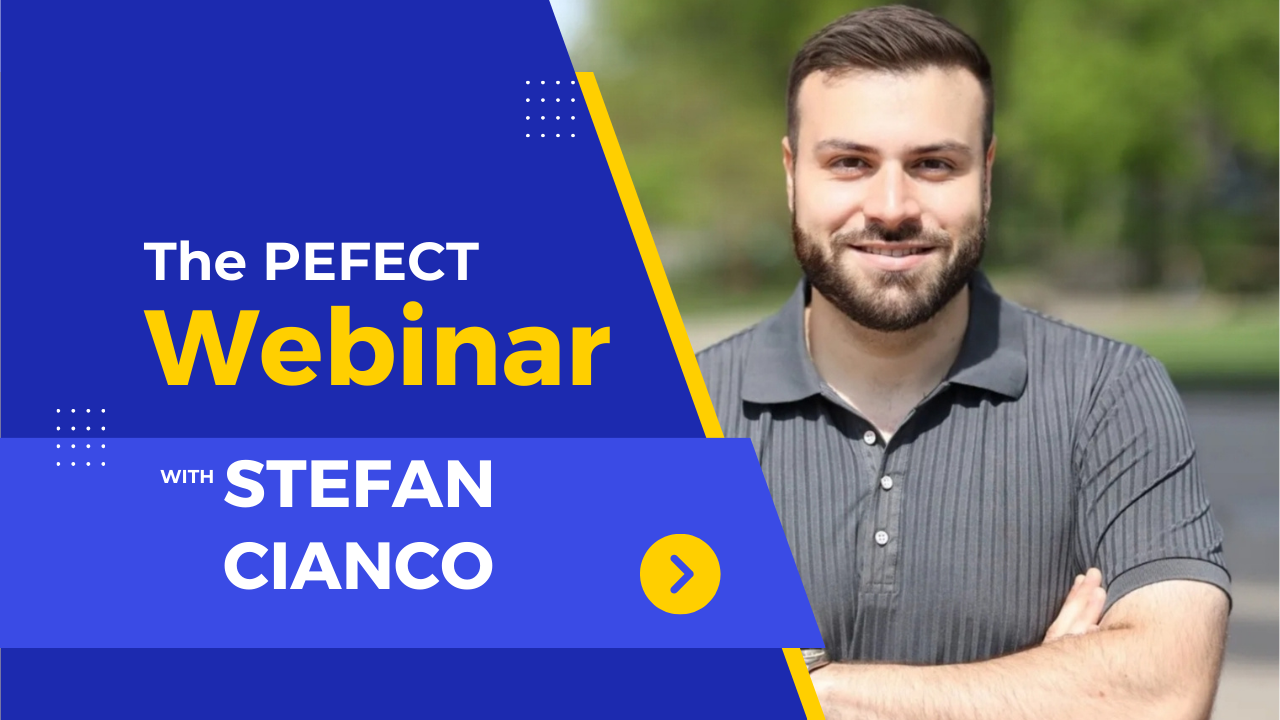 The PEFECT Webinar

WITH STEFAN CIANCO